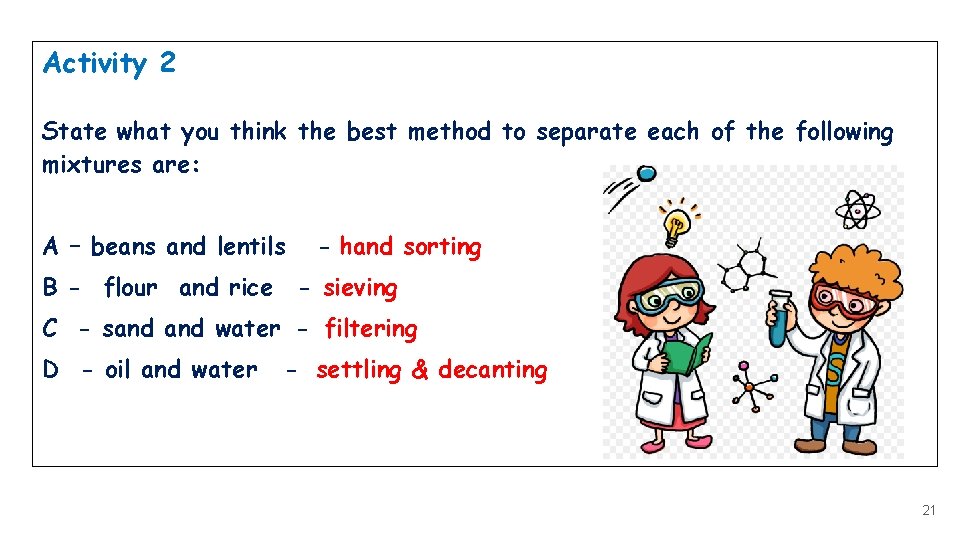 Activity 2

State what you think the best method to separate each of the following mixtures are:

A – beans and lentils - hand sorting

B - flour and rice - sieving

C - sand and water - filtering

D - oil and water - settling & decanting

S

21